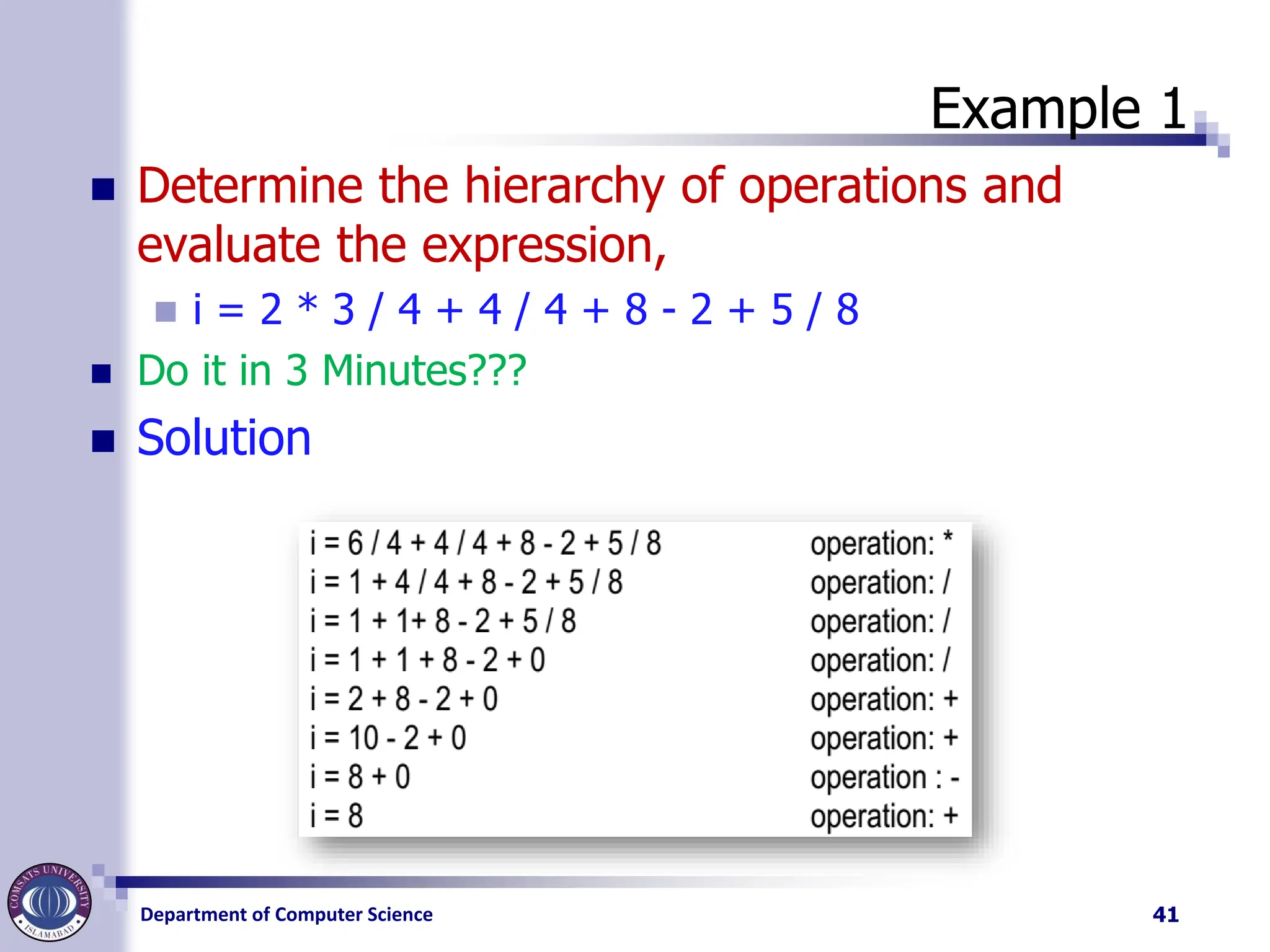 Example 1

Determine the hierarchy of operations and evaluate the expression,

i = 2 * 3 / 4 + 4 / 4 + 8 - 2 + 5 / 8

Do it in 3 Minutes???

Solution

| | |
|---|---|
| i = 6 / 4 + 4 / 4 + 8 - 2 + 5 / 8 | operation: * |
| i = 1 + 4 / 4 + 8 - 2 + 5 / 8 | operation: / |
| i = 1 + 1+ 8 - 2 + 5 / 8 | operation: / |
| i = 1 + 1 + 8 - 2 + 0 | operation: / |
| i = 2 + 8 - 2 + 0 | operation: + |
| i = 10 - 2 + 0 | operation: + |
| i = 8 + 0 | operation : - |
| i = 8 | operation: + |

COMSATS UNIVERSITY ISLAMABAD

Department of Computer Science

41